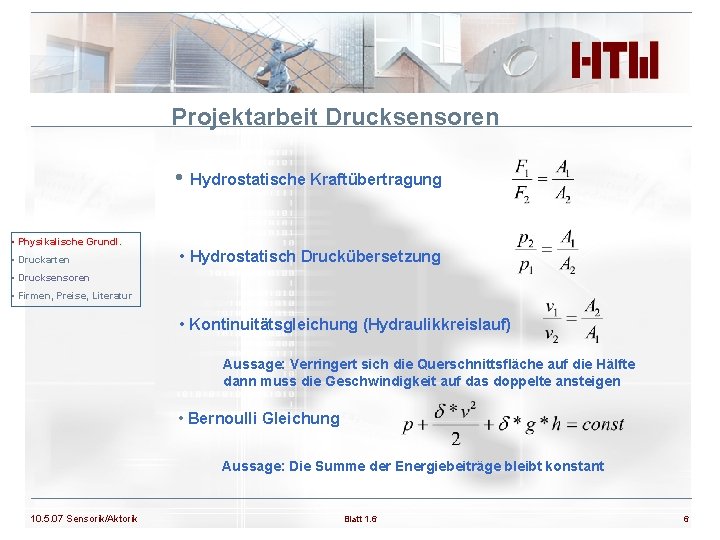 HTW

Projektarbeit Drucksensoren

• Physikalische Grundl.
• Druckarten
• Drucksensoren
• Firmen, Preise, Literatur

• Hydrostatische Kraftübertragung $\frac{F_1}{F_2} = \frac{A_1}{A_2}$

• Hydrostatisch Druckübersetzung $\frac{p_2}{p_1} = \frac{A_1}{A_2}$

• Kontinuitätsgleichung (Hydraulikkreislauf) $\frac{v_1}{v_2} = \frac{A_2}{A_1}$

Aussage: Verringert sich die Querschnittsfläche auf die Hälfte dann muss die Geschwindigkeit auf das doppelte ansteigen

• Bernoulli Gleichung $p + \frac{\delta * v^2}{2} + \delta * g * h = const$

Aussage: Die Summe der Energiebeiträge bleibt konstant

10.5.07 Sensorik/Aktorik

Blatt 1.6

6